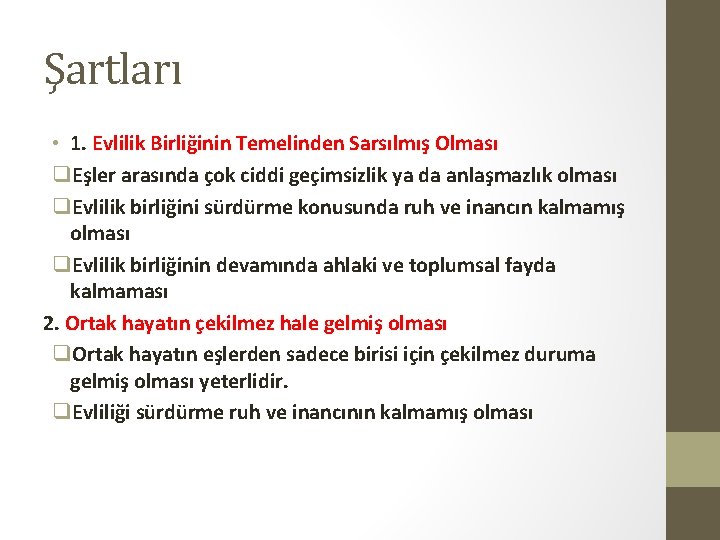 Şartları

• 1. Evlilik Birliğinin Temelinden Sarsılmış Olması

❑Eşler arasında çok ciddi geçimsizlik ya da anlaşmazlık olması

❑Evlilik birliğini sürdürme konusunda ruh ve inancın kalmamış olması

❑Evlilik birliğinin devamında ahlaki ve toplumsal fayda kalmaması

2. Ortak hayatın çekilmez hale gelmiş olması

❑Ortak hayatın eşlerden sadece birisi için çekilmez duruma gelmiş olması yeterlidir.

❑Evliliği sürdürme ruh ve inancının kalmamış olması